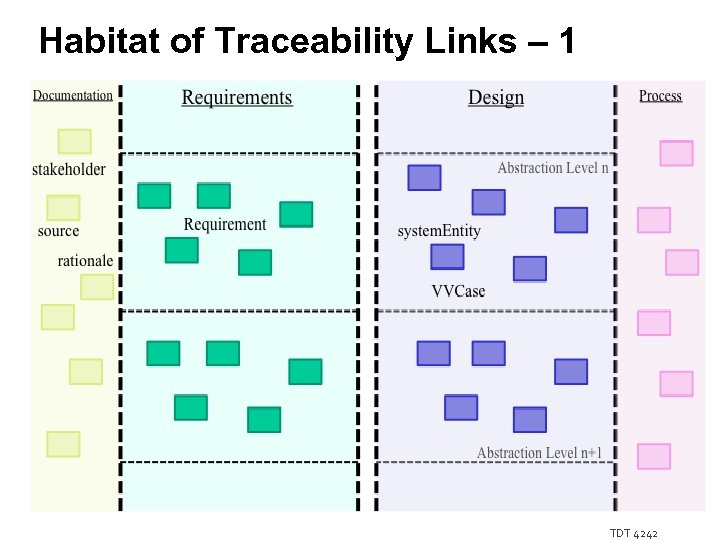 Habitat of Traceability Links – 1

Documentation

stakeholder

source

rationale

Requirements

Requirement

Design

Abstraction Level n

systemEntity

VVCase

Abstraction Level n+1

Process

TDT 4242